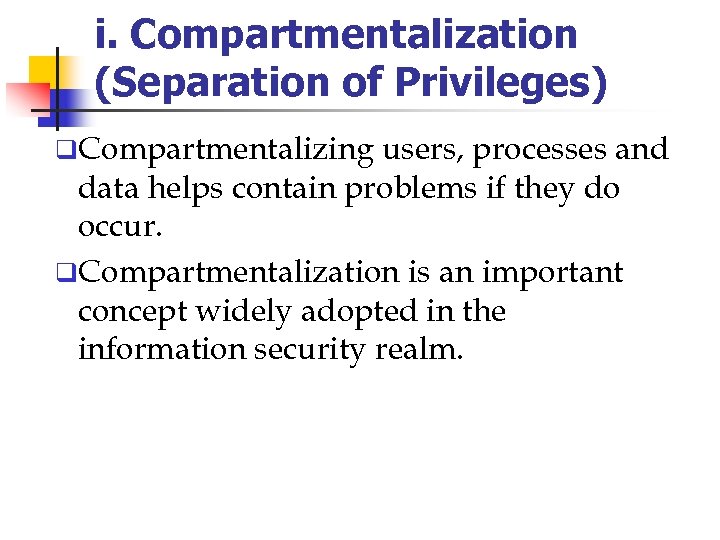 i. Compartmentalization (Separation of Privileges)

❑Compartmentalizing users, processes and data helps contain problems if they do occur.

❑Compartmentalization is an important concept widely adopted in the information security realm.